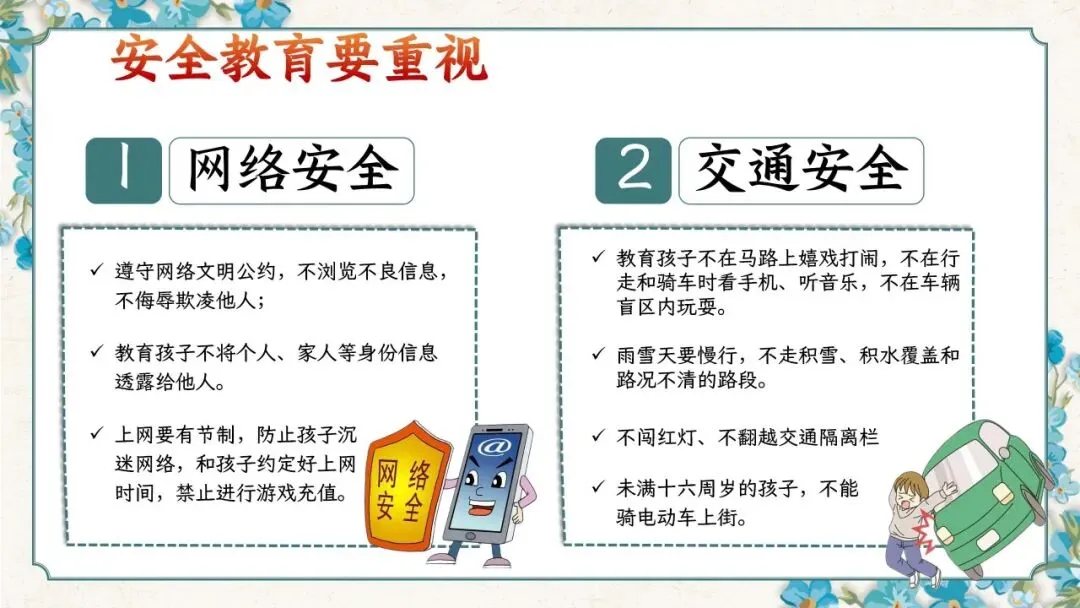 安全教育要重视

1 网络安全

✓ 遵守网络文明公约，不浏览不良信息，不侮辱欺凌他人；

✓ 教育孩子不将个人、家人等身份信息透露给他人。

✓ 上网要有节制，防止孩子沉迷网络，和孩子约定好上网时间，禁止进行游戏充值。

网络安全

@

2 交通安全

✓ 教育孩子不在马路上嬉戏打闹，不在行走和骑车时看手机、听音乐，不在车辆盲区内玩耍。

✓ 雨雪天要慢行，不走积雪、积水覆盖和路况不清的路段。

✓ 不闯红灯、不翻越交通隔离栏

✓ 未满十六周岁的孩子，不能骑电动车上街。